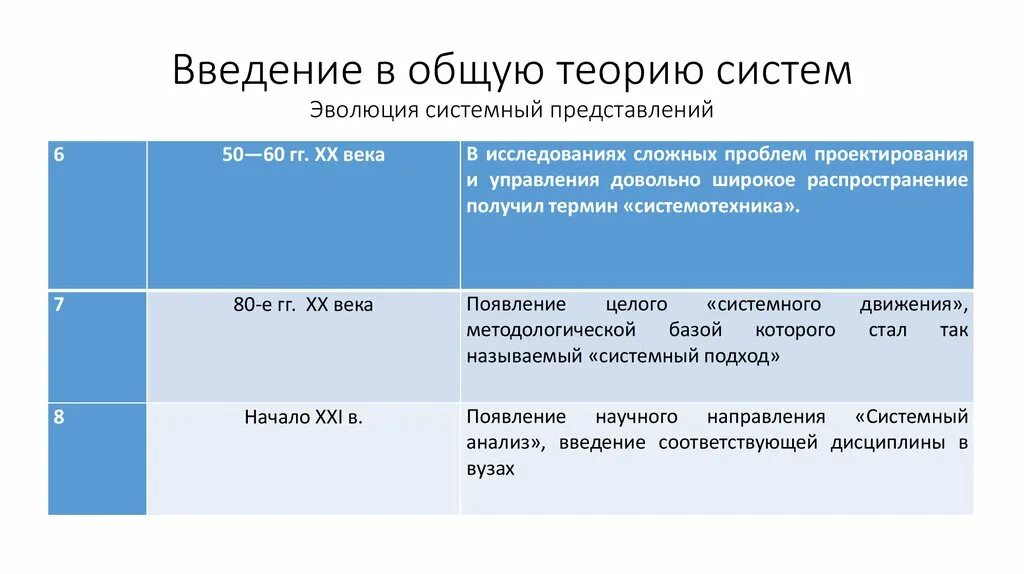 Введение в общую теорию систем

Эволюция системный представлений

| 6 | 50—60 гг. XX века | В исследованиях сложных проблем проектирования и управления довольно широкое распространение получил термин «системотехника». |
|---|---|---|
| 7 | 80-е гг. XX века | Появление целого «системного движения», методологической базой которого стал так называемый «системный подход» |
| 8 | Начало XXI в. | Появление научного направления «Системный анализ», введение соответствующей дисциплины в вузах |